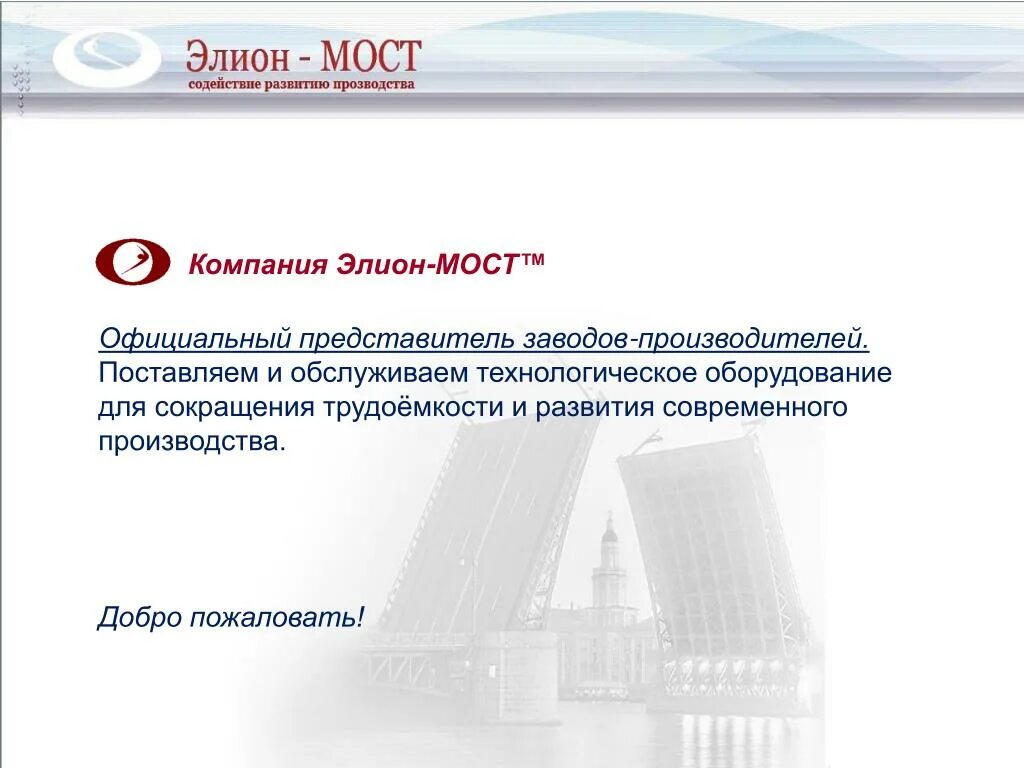 Элион - МОСТ
содействие развитию прозводства

Компания Элион-МОСТ™

Официальный представитель заводов-производителей.
Поставляем и обслуживаем технологическое оборудование для сокращения трудоёмкости и развития современного производства.

Добро пожаловать!